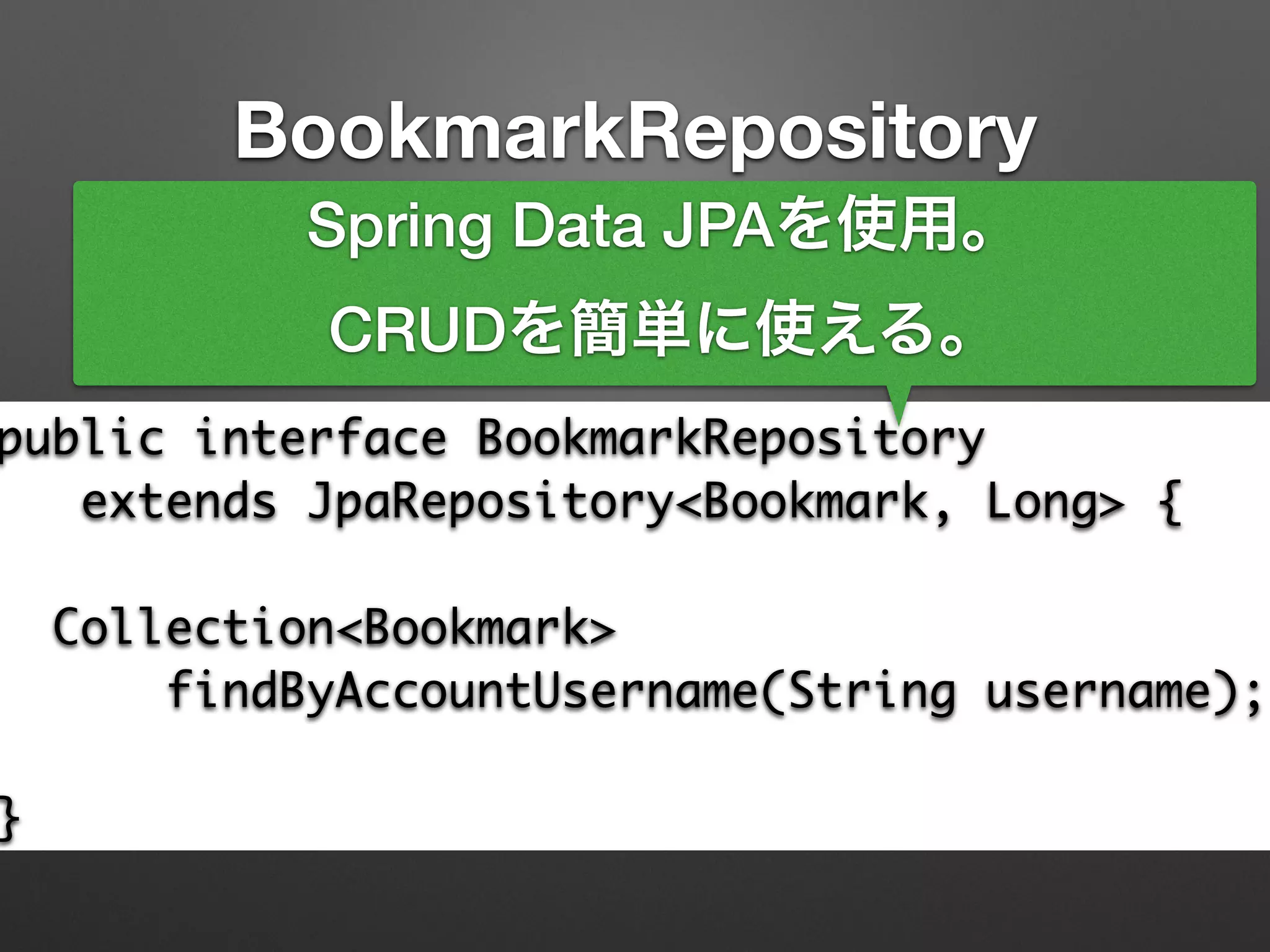 BookmarkRepository

Spring Data JPAを使用。
CRUDを簡単に使える。

public interface BookmarkRepository
    extends JpaRepository<Bookmark, Long> {

  Collection<Bookmark>
      findByAccountUsername(String username);

}